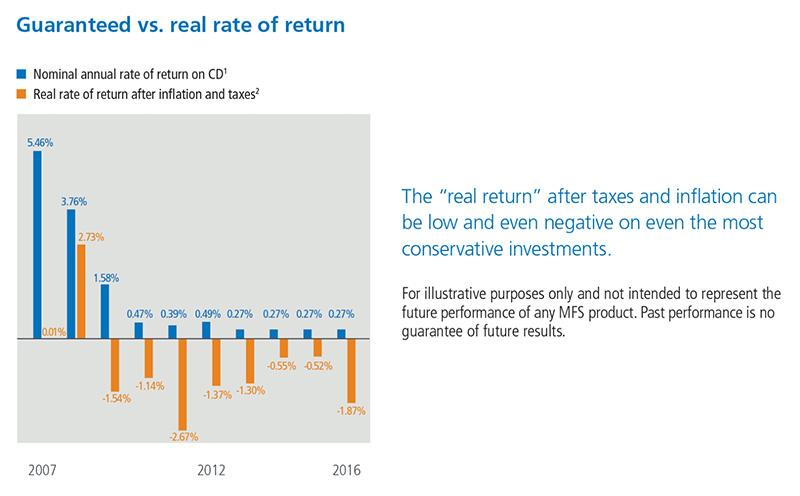 Guaranteed vs. real rate of return

Nominal annual rate of return on CD$^1$
Real rate of return after inflation and taxes$^2$

5.46%
0.01%
3.76%
2.73%
1.58%
-1.54%
0.47%
-1.14%
0.39%
-2.67%
0.49%
-1.37%
0.27%
-1.30%
0.27%
-0.55%
0.27%
-0.52%
0.27%
-1.87%

2007
2012
2016

The "real return" after taxes and inflation can be low and even negative on even the most conservative investments.

For illustrative purposes only and not intended to represent the future performance of any MFS product. Past performance is no guarantee of future results.